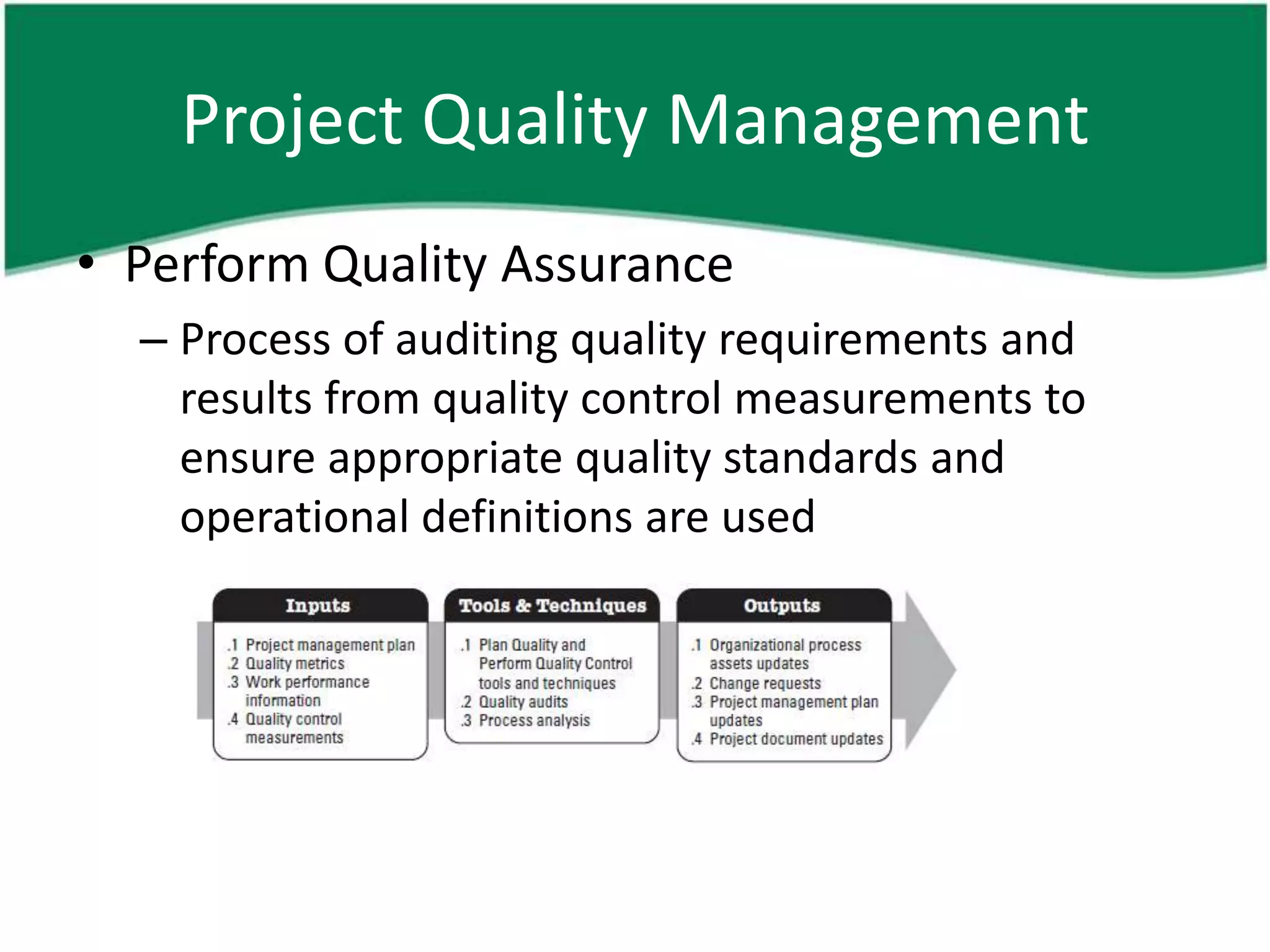 Project Quality Management

• Perform Quality Assurance

– Process of auditing quality requirements and results from quality control measurements to ensure appropriate quality standards and operational definitions are used

Inputs

.1 Project management plan
.2 Quality metrics
.3 Work performance information
.4 Quality control measurements

Tools & Techniques

.1 Plan Quality and Perform Quality Control tools and techniques
.2 Quality audits
.3 Process analysis

Outputs

.1 Organizational process assets updates
.2 Change requests
.3 Project management plan updates
.4 Project document updates